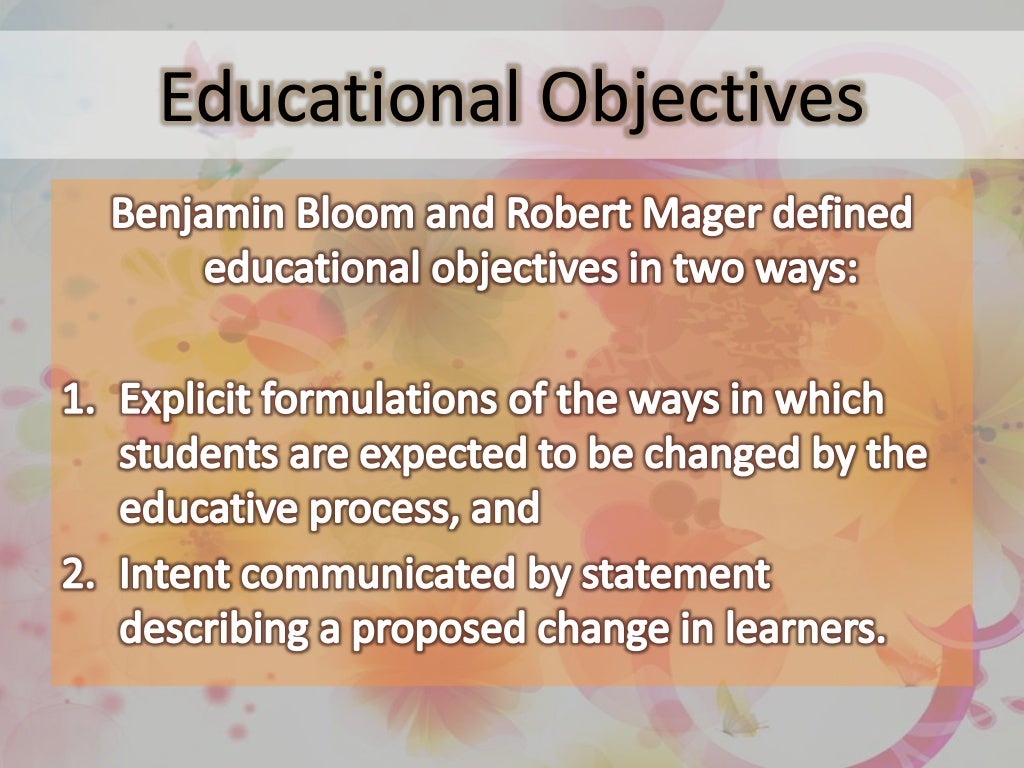 Educational Objectives

Benjamin Bloom and Robert Mager defined educational objectives in two ways:

1. Explicit formulations of the ways in which students are expected to be changed by the educative process, and
2. Intent communicated by statement describing a proposed change in learners.